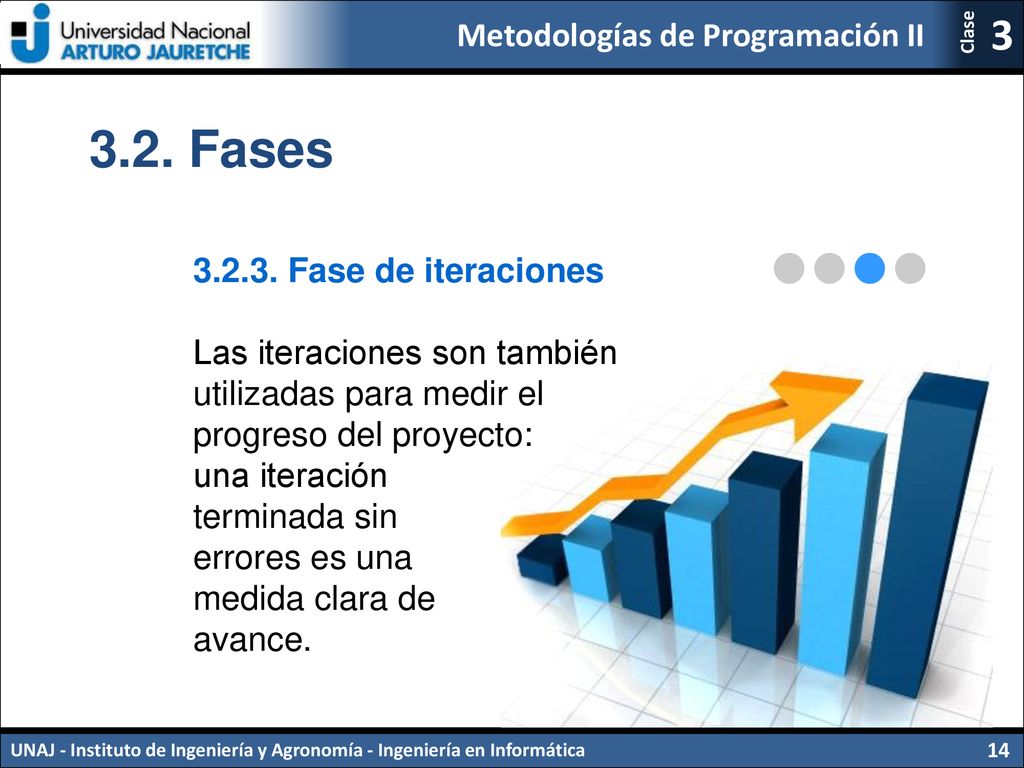 Universidad Nacional
ARTURO JAURETCHE

Metodologías de Programación II

Clase 3

3.2. Fases

3.2.3. Fase de iteraciones

Las iteraciones son también utilizadas para medir el progreso del proyecto: una iteración terminada sin errores es una medida clara de avance.

UNAJ - Instituto de Ingeniería y Agronomía - Ingeniería en Informática

14